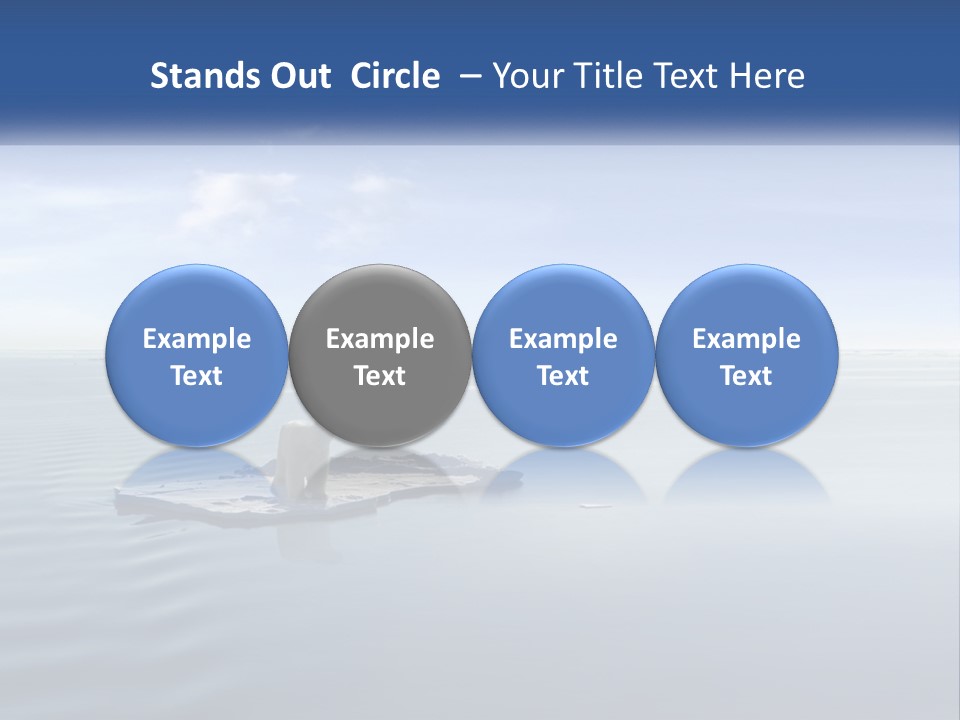 Stands Out Circle – Your Title Text Here

Example Text

Example Text

Example Text

Example Text